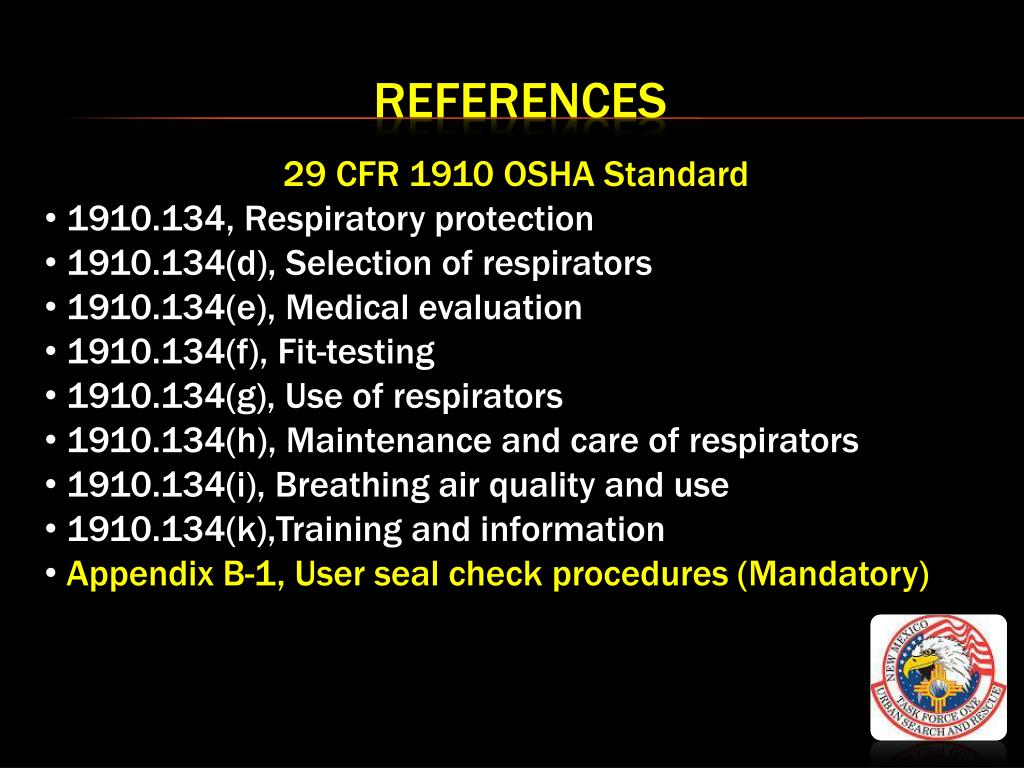 REFERENCES

29 CFR 1910 OSHA Standard

• 1910.134, Respiratory protection
• 1910.134(d), Selection of respirators
• 1910.134(e), Medical evaluation
• 1910.134(f), Fit-testing
• 1910.134(g), Use of respirators
• 1910.134(h), Maintenance and care of respirators
• 1910.134(i), Breathing air quality and use
• 1910.134(k),Training and information
• Appendix B-1, User seal check procedures (Mandatory)

NEW MEXICO TASK FORCE ONE URBAN SEARCH AND RESCUE